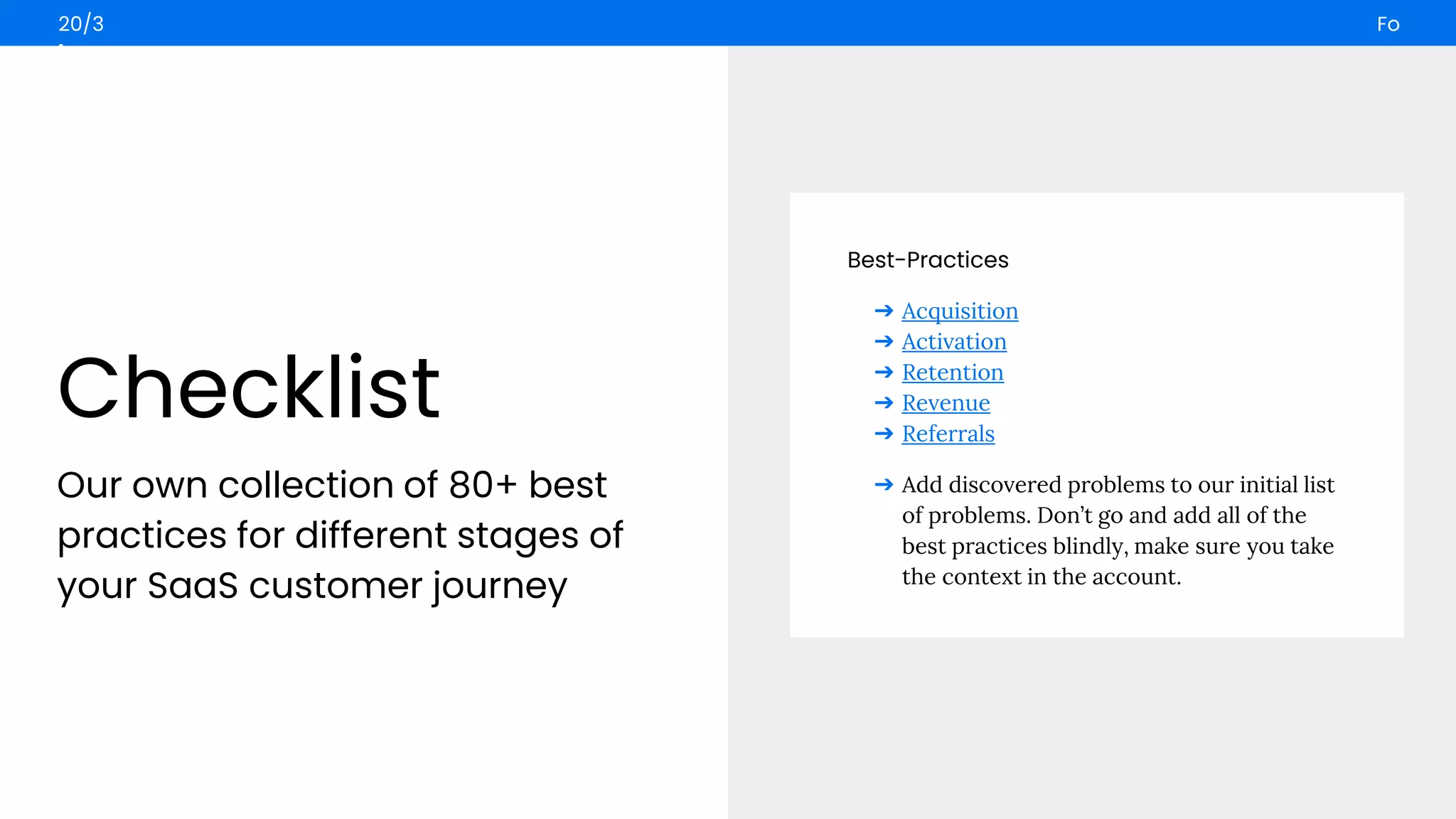 20/3

Fo

Checklist

Our own collection of 80+ best practices for different stages of your SaaS customer journey

Best-Practices

→ Acquisition
→ Activation
→ Retention
→ Revenue
→ Referrals

→ Add discovered problems to our initial list of problems. Don't go and add all of the best practices blindly, make sure you take the context in the account.